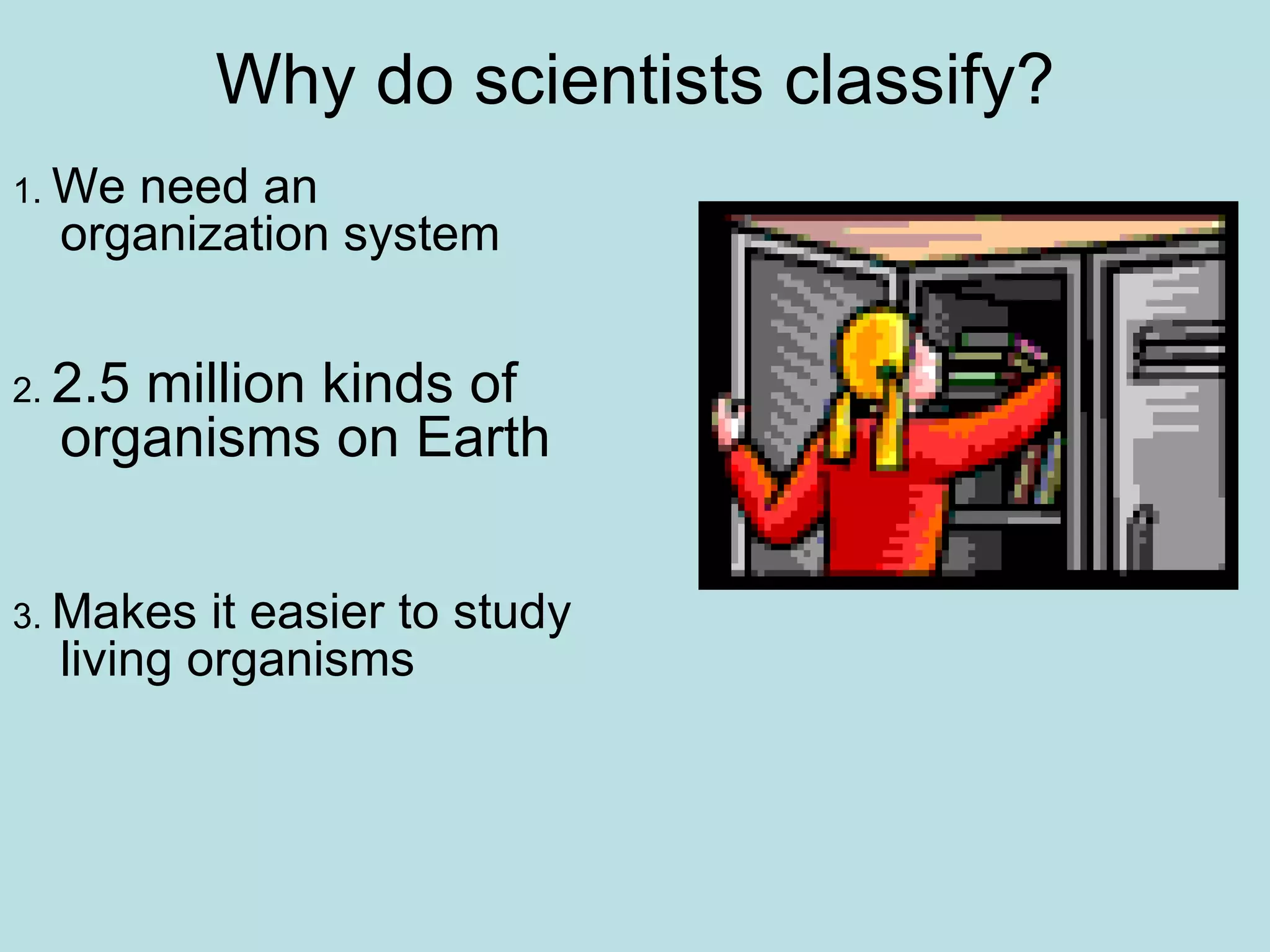 Why do scientists classify?

1. We need an organization system

2. 2.5 million kinds of organisms on Earth

3. Makes it easier to study living organisms